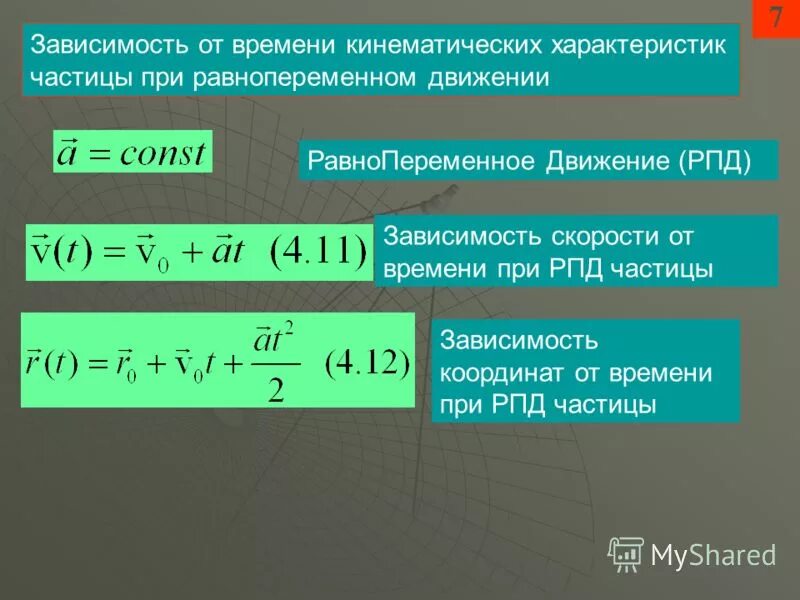 7

Зависимость от времени кинематических характеристик частицы при равнопеременном движении

$\vec{a} = const$

РавноПеременное Движение (РПД)

$\vec{v}(t) = \vec{v}_0 + \vec{a}t \quad (4.11)$

Зависимость скорости от времени при РПД частицы

$\vec{r}(t) = \vec{r}_0 + \vec{v}_0 t + \frac{\vec{a}t^2}{2} \quad (4.12)$

Зависимость координат от времени при РПД частицы

MyShared